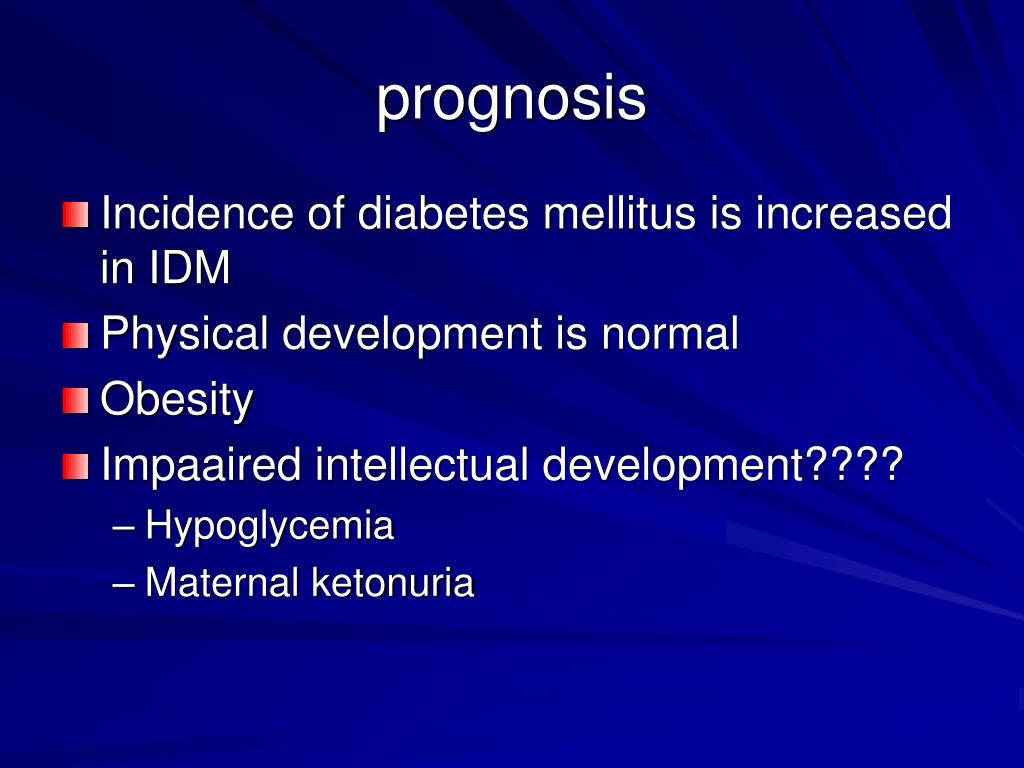 prognosis

Incidence of diabetes mellitus is increased in IDM

Physical development is normal

Obesity

Impaaired intellectual development????

– Hypoglycemia

– Maternal ketonuria